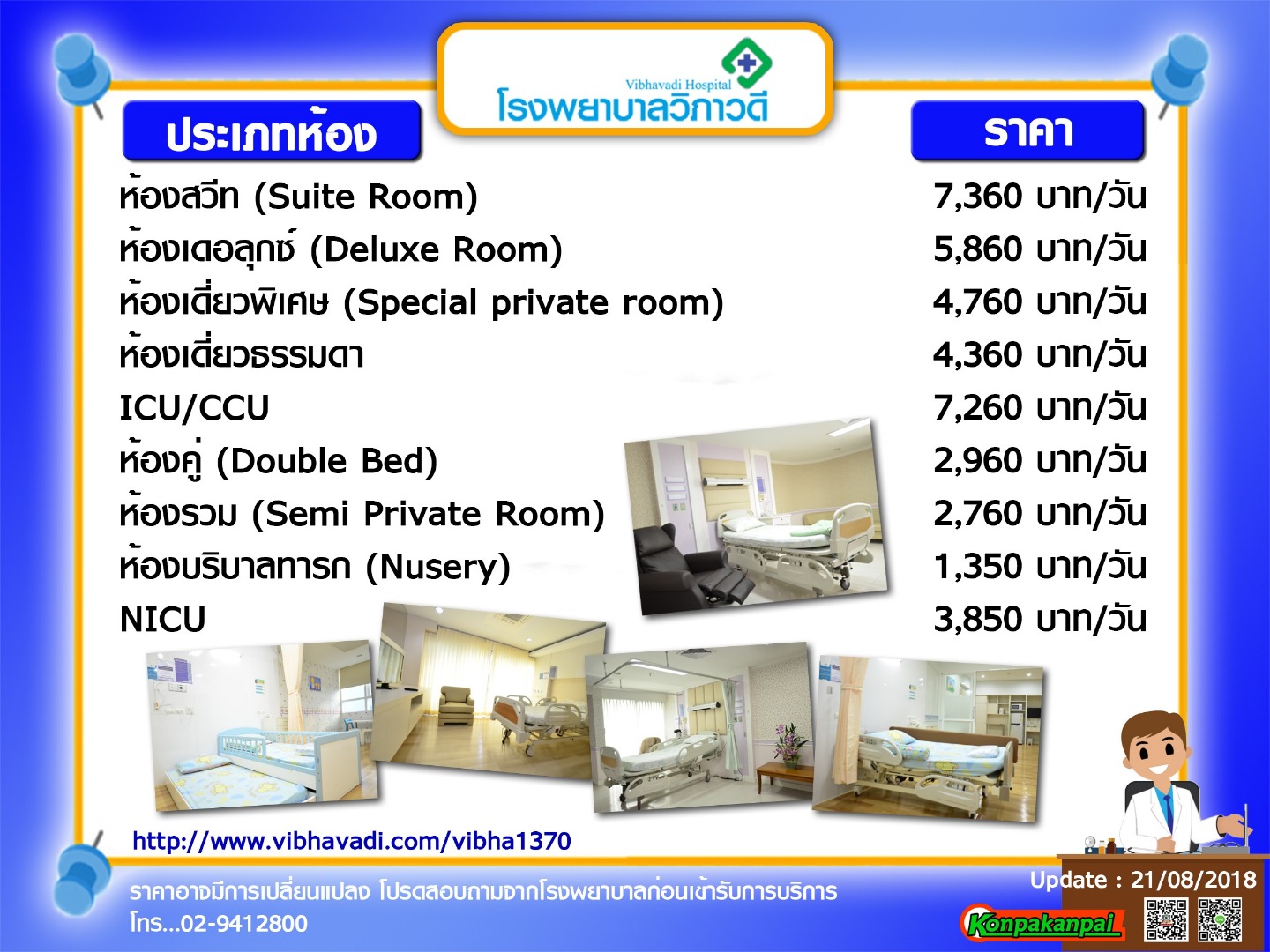 Vibhavadi Hospital
โรงพยาบาลวิภาวดี

| ประเภทห้อง | ราคา |
|---|---|
| ห้องสวีท (Suite Room) | 7,360 บาท/วัน |
| ห้องเดอลุกซ์ (Deluxe Room) | 5,860 บาท/วัน |
| ห้องเดี่ยวพิเศษ (Special private room) | 4,760 บาท/วัน |
| ห้องเดี่ยวธรรมดา | 4,360 บาท/วัน |
| ICU/CCU | 7,260 บาท/วัน |
| ห้องคู่ (Double Bed) | 2,960 บาท/วัน |
| ห้องรวม (Semi Private Room) | 2,760 บาท/วัน |
| ห้องบริบาลทารก (Nusery) | 1,350 บาท/วัน |
| NICU | 3,850 บาท/วัน |

http://www.vibhavadi.com/vibha1370

ราคาอาจมีการเปลี่ยนแปลง โปรดสอบถามจากโรงพยาบาลก่อนเข้ารับการบริการ
โทร...02-9412800

Update : 21/08/2018

Konpakanpai